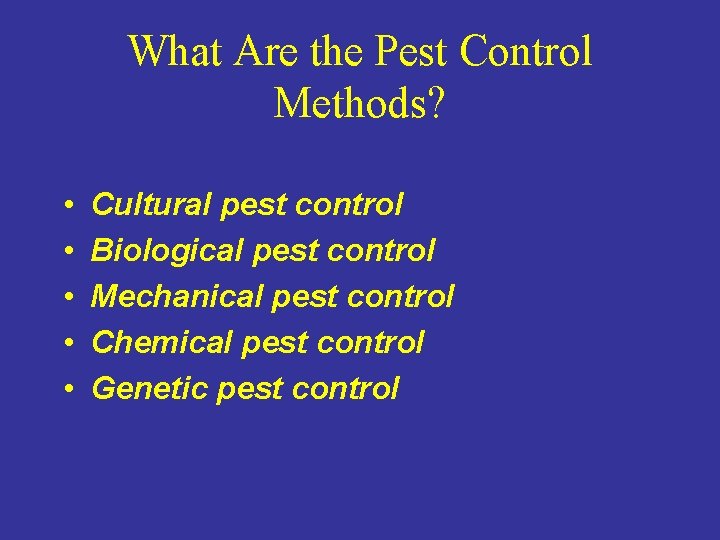 What Are the Pest Control Methods?

• Cultural pest control
• Biological pest control
• Mechanical pest control
• Chemical pest control
• Genetic pest control